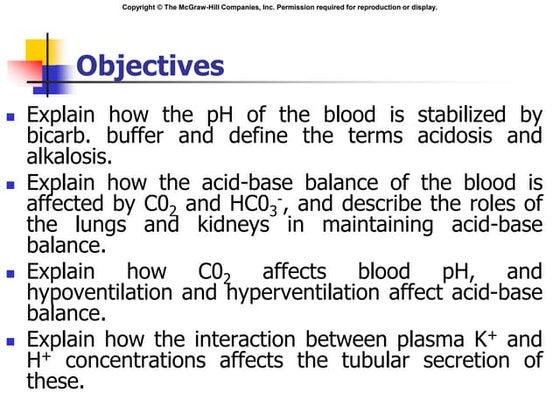 Copyright © The McGraw-Hill Companies, Inc. Permission required for reproduction or display.

Objectives

- Explain how the pH of the blood is stabilized by bicarb. buffer and define the terms acidosis and alkalosis.
- Explain how the acid-base balance of the blood is affected by $C0_2$ and $HC0_3^-$, and describe the roles of the lungs and kidneys in maintaining acid-base balance.
- Explain how $C0_2$ affects blood pH, and hypoventilation and hyperventilation affect acid-base balance.
- Explain how the interaction between plasma $K^+$ and $H^+$ concentrations affects the tubular secretion of these.